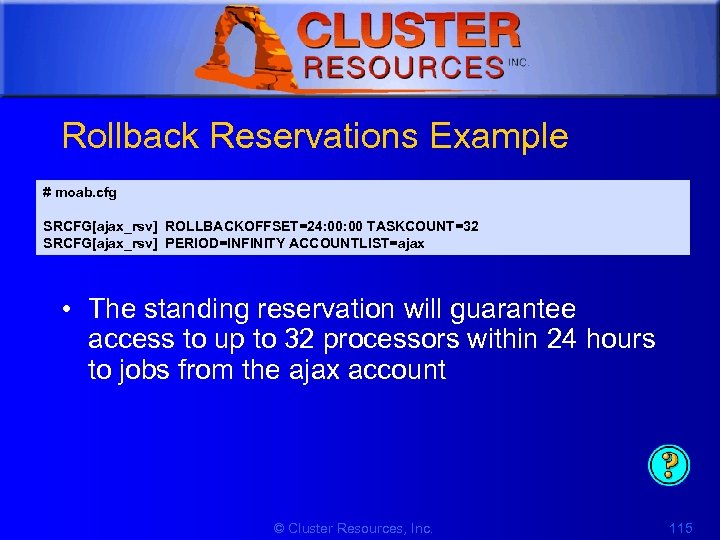 CLUSTER RESOURCES INC.

Rollback Reservations Example

# moab.cfg

SRCFG[ajax_rsv] ROLLBACKOFFSET=24:00:00 TASKCOUNT=32
SRCFG[ajax_rsv] PERIOD=INFINITY ACCOUNTLIST=ajax

• The standing reservation will guarantee access to up to 32 processors within 24 hours to jobs from the ajax account

?

© Cluster Resources, Inc.

115